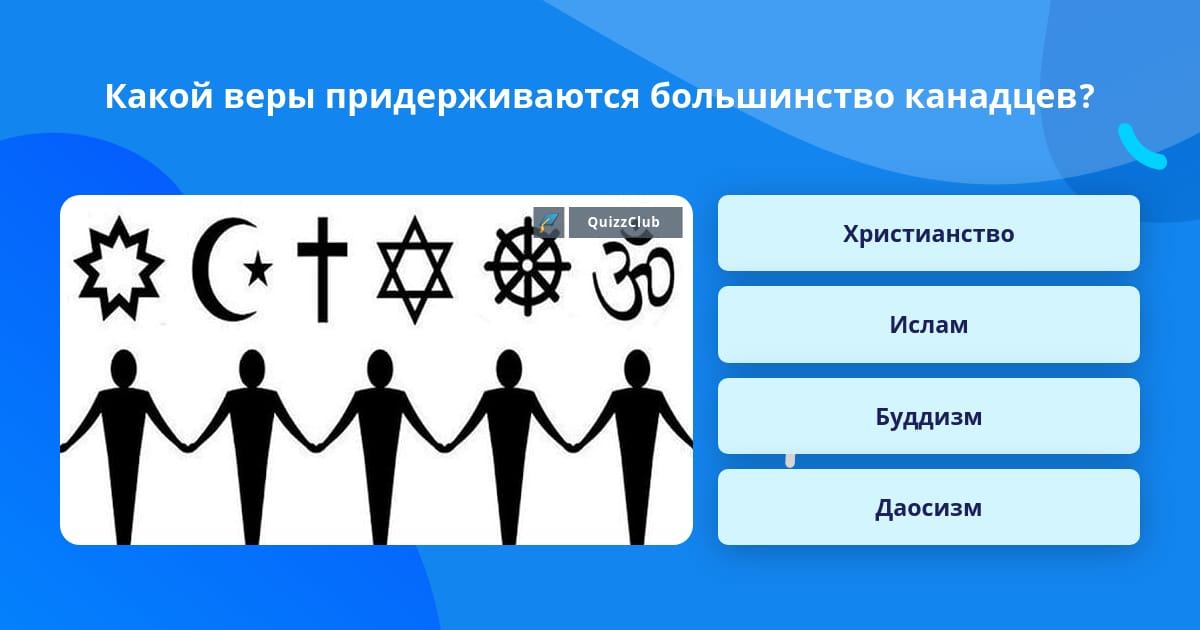 Какой веры придерживаются большинство канадцев?

QuizzClub

Христианство

Ислам

Буддизм

Даосизм